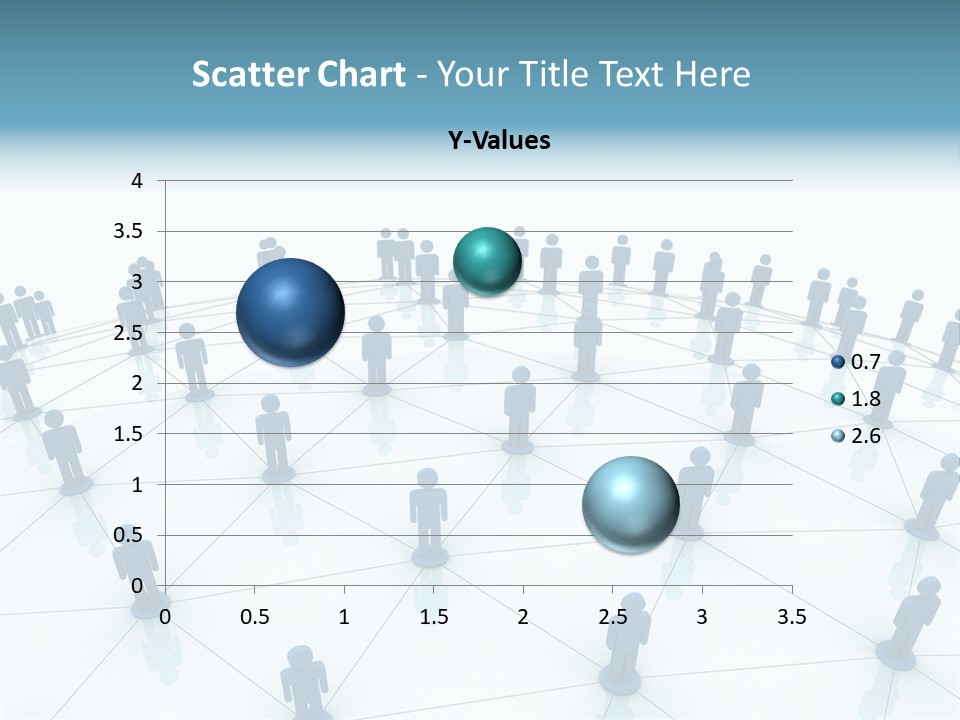 Scatter Chart - Your Title Text Here

Y-Values

4
3.5
3
2.5
2
1.5
1
0.5
0

0 0.5 1 1.5 2 2.5 3 3.5

0.7
1.8
2.6